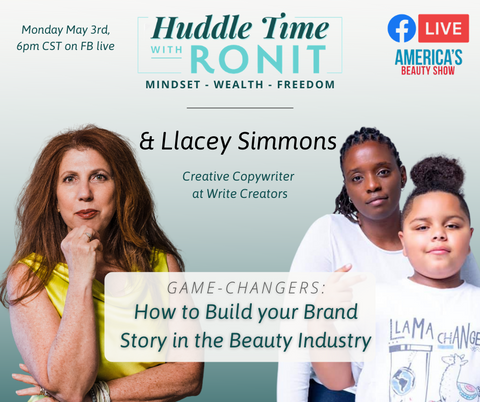 Monday May 3rd, 6pm CST on FB live

Huddle Time
WITH RONIT
MINDSET - WEALTH - FREEDOM

LIVE
AMERICA'S
BEAUTY SHOW

& Llacey Simmons

Creative Copywriter at Write Creators

GAME-CHANGERS:
How to Build your Brand Story in the Beauty Industry

LLAMA CHANGE